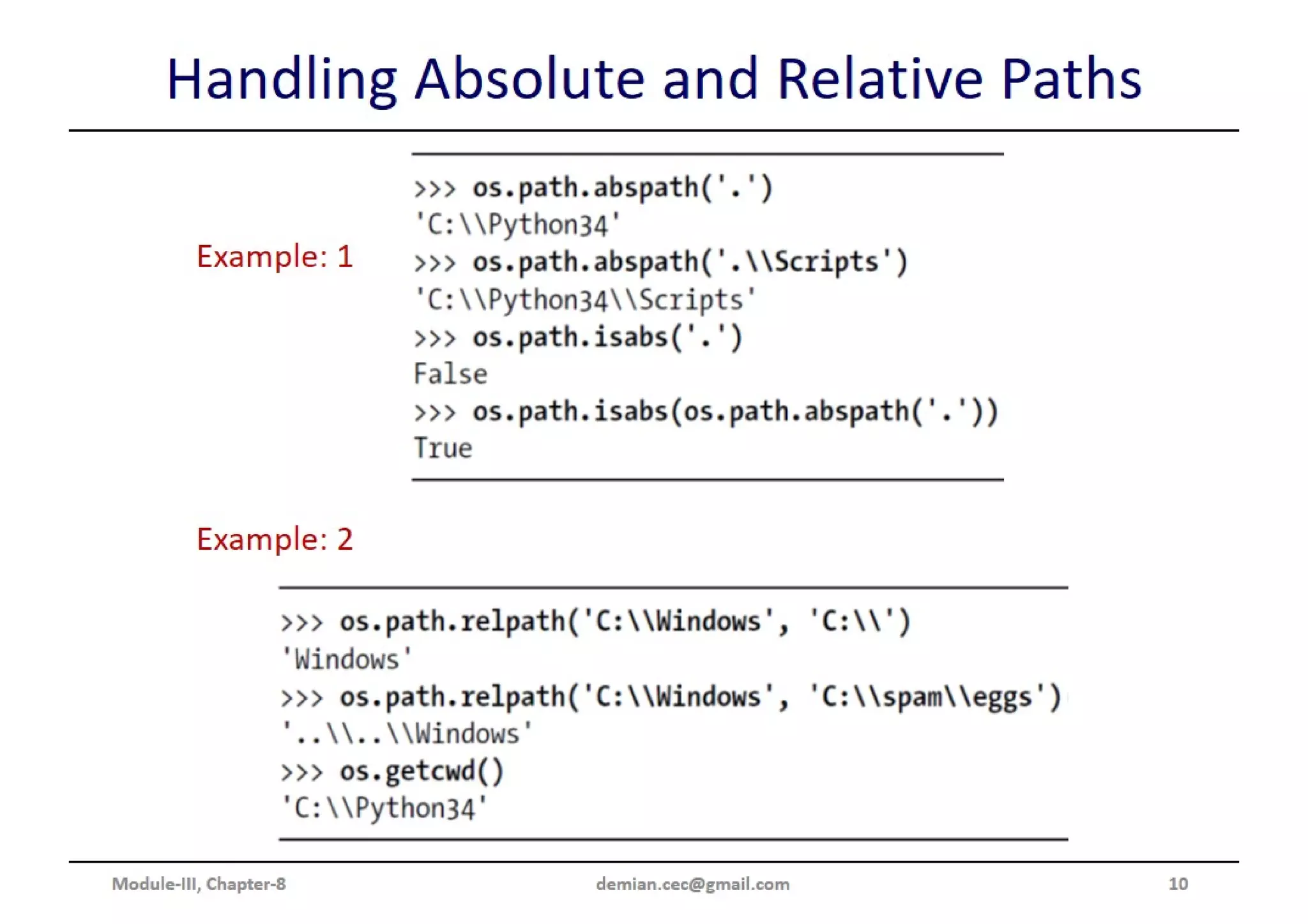 Handling Absolute and Relative Paths

Example: 1

>>> os.path.abspath('.')
'C:\\Python34'
>>> os.path.abspath('.\\Scripts')
'C:\\Python34\\Scripts'
>>> os.path.isabs('.')
False
>>> os.path.isabs(os.path.abspath('.'))
True

Example: 2

>>> os.path.relpath('C:\\Windows', 'C:\\')
'Windows'
>>> os.path.relpath('C:\\Windows', 'C:\\spam\\eggs')
'..\\..\\Windows'
>>> os.getcwd()
'C:\\Python34'

Module-III, Chapter-8
demian.cec@gmail.com
10